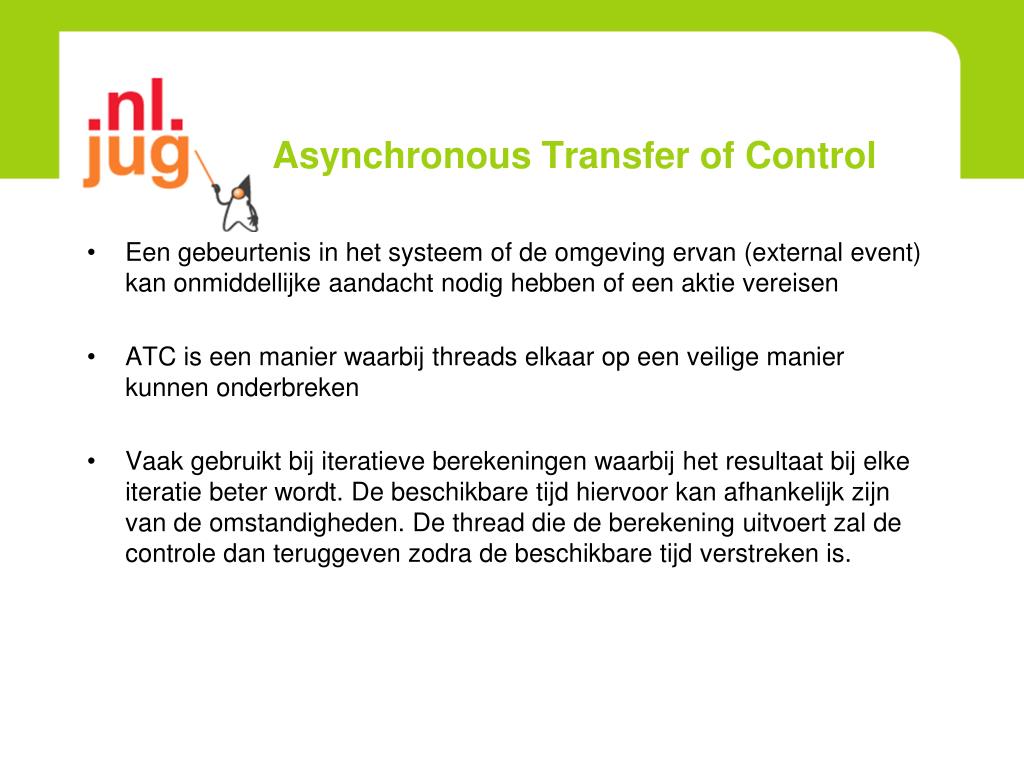 .nl.
jug

Asynchronous Transfer of Control

• Een gebeurtenis in het systeem of de omgeving ervan (external event) kan onmiddellijke aandacht nodig hebben of een aktie vereisen

• ATC is een manier waarbij threads elkaar op een veilige manier kunnen onderbreken

• Vaak gebruikt bij iteratieve berekeningen waarbij het resultaat bij elke iteratie beter wordt. De beschikbare tijd hiervoor kan afhankelijk zijn van de omstandigheden. De thread die de berekening uitvoert zal de controle dan teruggeven zodra de beschikbare tijd verstreken is.